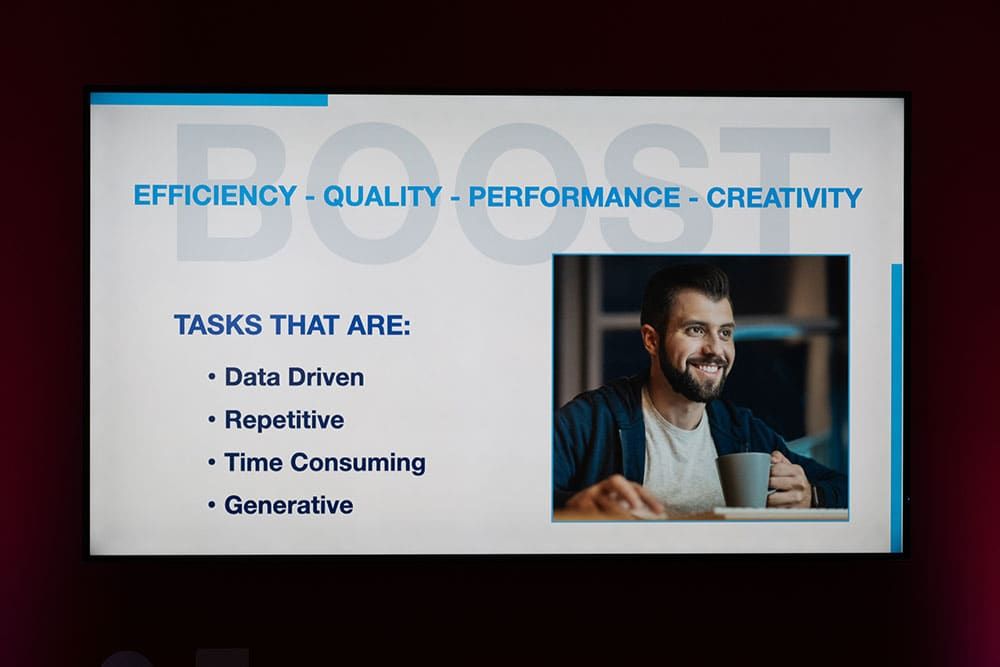 BOOST

EFFICIENCY - QUALITY - PERFORMANCE - CREATIVITY

TASKS THAT ARE:

• Data Driven
• Repetitive
• Time Consuming
• Generative